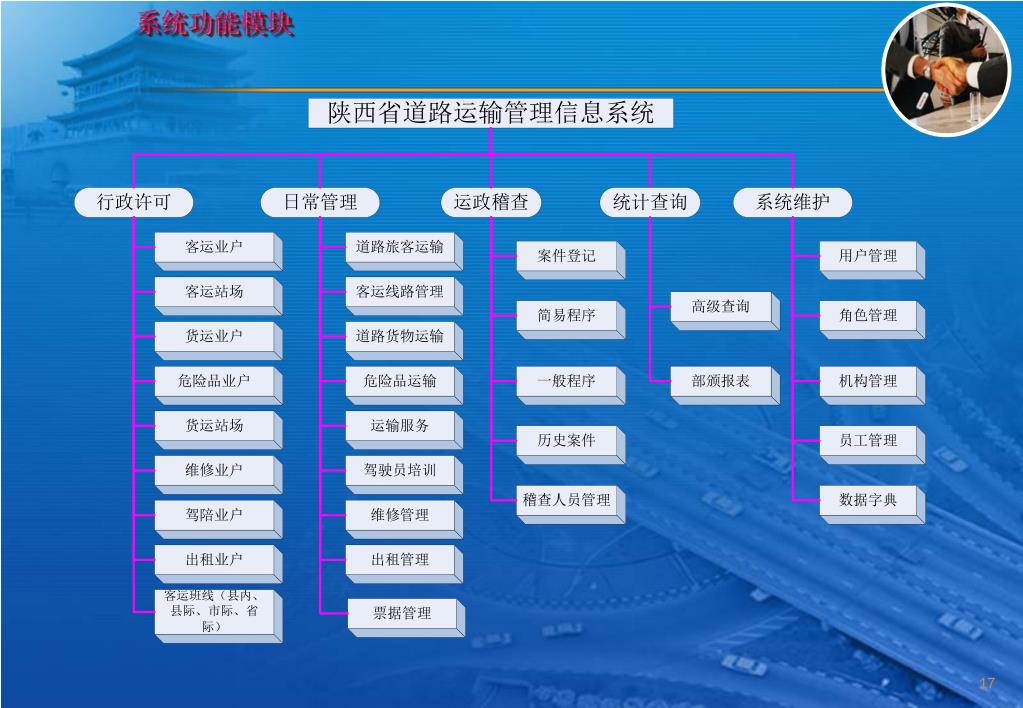 系统功能模块

陕西省道路运输管理信息系统

行政许可
客运业户
客运站场
货运业户
危险品业户
货运站场
维修业户
驾陪业户
出租业户
客运班线（县内、县际、市际、省际）

日常管理
道路旅客运输
客运线路管理
道路货物运输
危险品运输
运输服务
驾驶员培训
维修管理
出租管理
票据管理

运政稽查
案件登记
简易程序
一般程序
历史案件
稽查人员管理

统计查询
高级查询
部颁报表

系统维护
用户管理
角色管理
机构管理
员工管理
数据字典

17